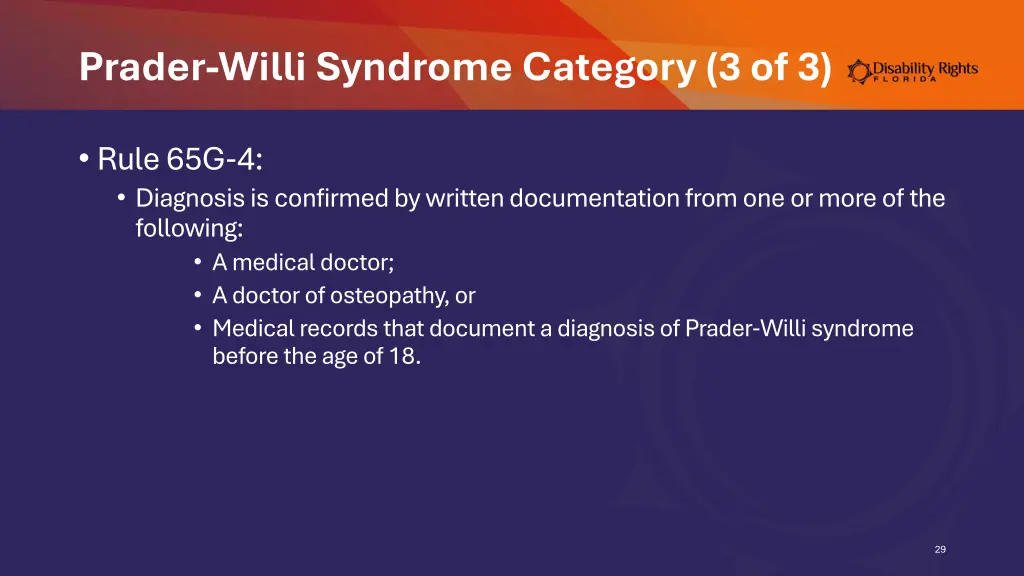 Prader-Willi Syndrome Category (3 of 3)

Disability Rights FLORIDA

• Rule 65G-4:
• Diagnosis is confirmed by written documentation from one or more of the following:
• A medical doctor;
• A doctor of osteopathy, or
• Medical records that document a diagnosis of Prader-Willi syndrome before the age of 18.

29